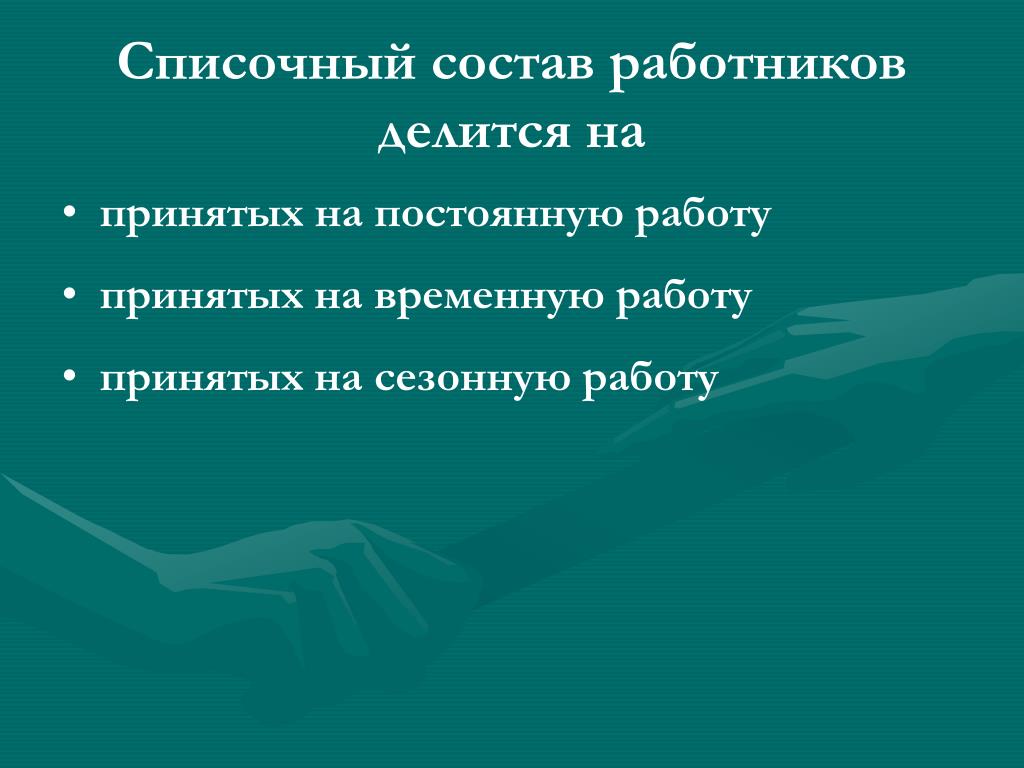 Списочный состав работников делится на

• принятых на постоянную работу
• принятых на временную работу
• принятых на сезонную работу